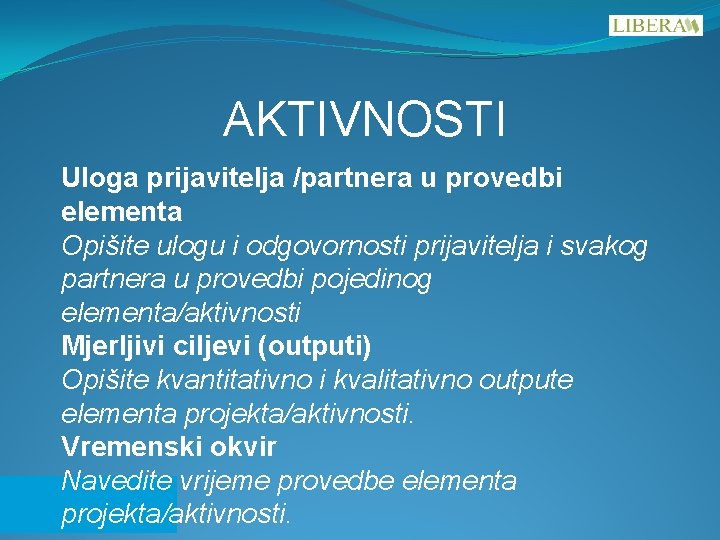 LIBERA

AKTIVNOSTI

Uloga prijavitelja /partnera u provedbi elementa
Opišite ulogu i odgovornosti prijavitelja i svakog partnera u provedbi pojedinog elementa/aktivnosti
Mjerljivi ciljevi (outputi)
Opišite kvantitativno i kvalitativno outpute elementa projekta/aktivnosti.
Vremenski okvir
Navedite vrijeme provedbe elementa projekta/aktivnosti.